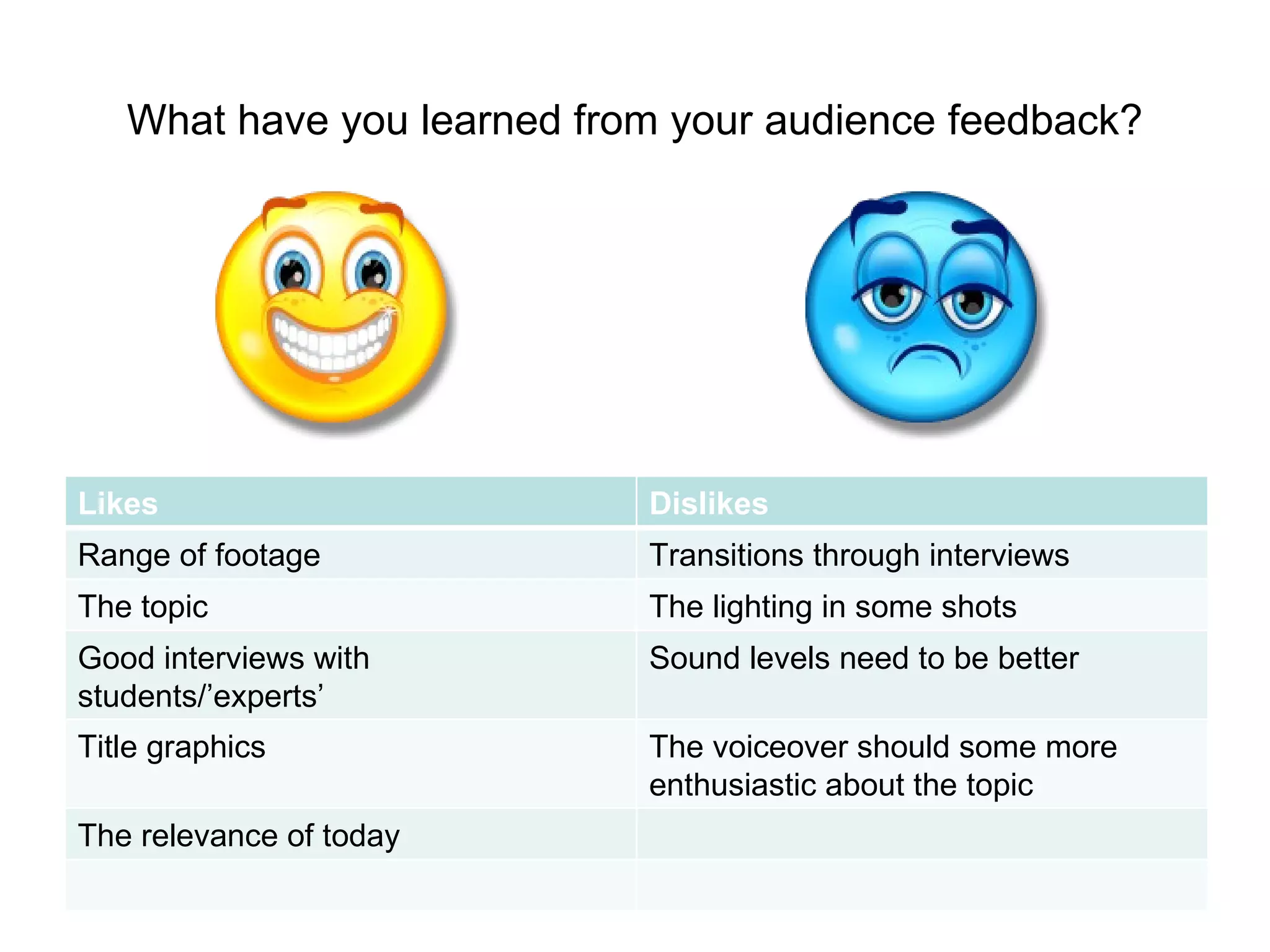 What have you learned from your audience feedback?

| Likes | Dislikes |
|---|---|
| Range of footage | Transitions through interviews |
| The topic | The lighting in some shots |
| Good interviews with students/’experts’ | Sound levels need to be better |
| Title graphics | The voiceover should some more enthusiastic about the topic |
| The relevance of today | |
| | |